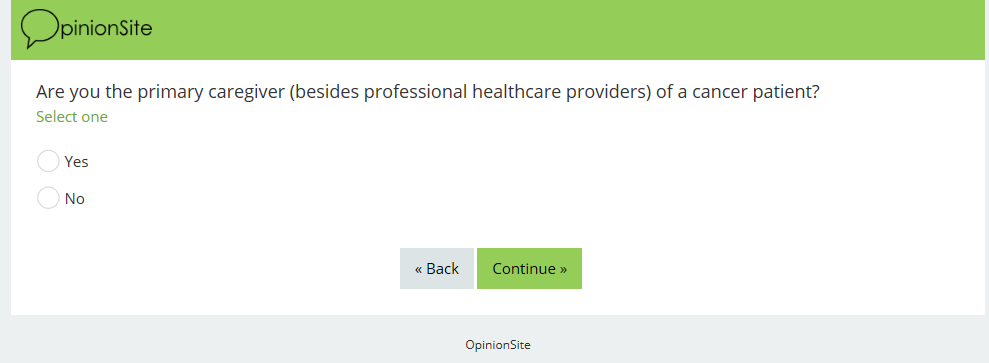 OpinionSite

Are you the primary caregiver (besides professional healthcare providers) of a cancer patient?
Select one

Yes

No

« Back

Continue »

OpinionSite